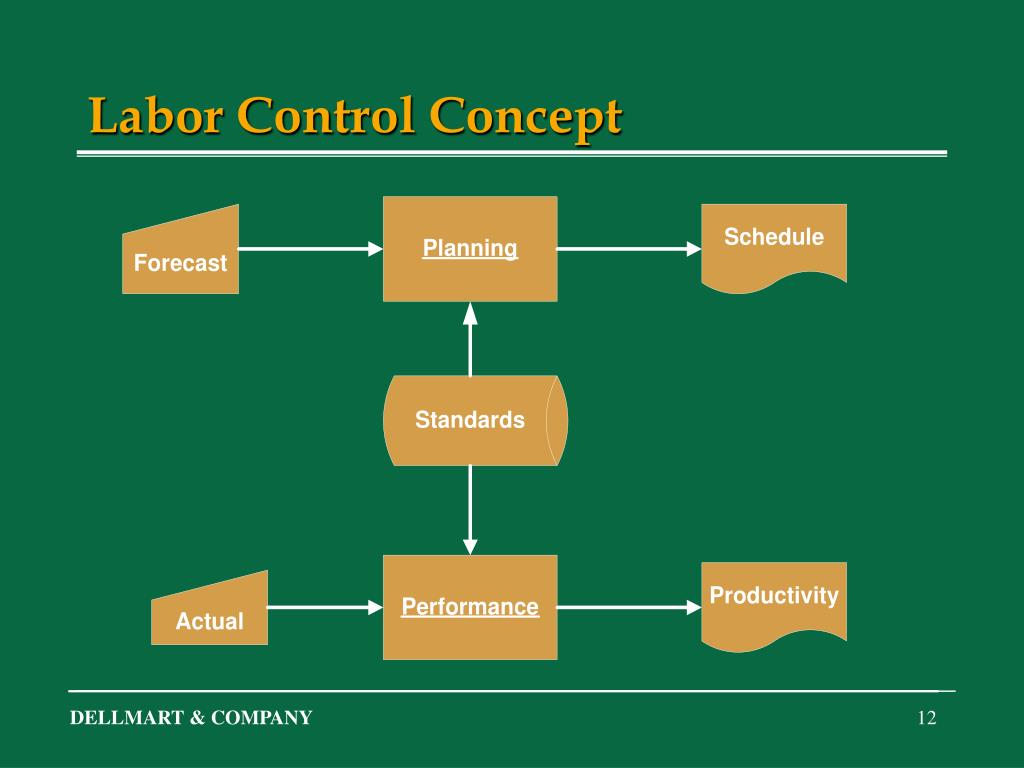 Labor Control Concept

Forecast

Planning

Schedule

Standards

Actual

Performance

Productivity

DELLMART & COMPANY

12